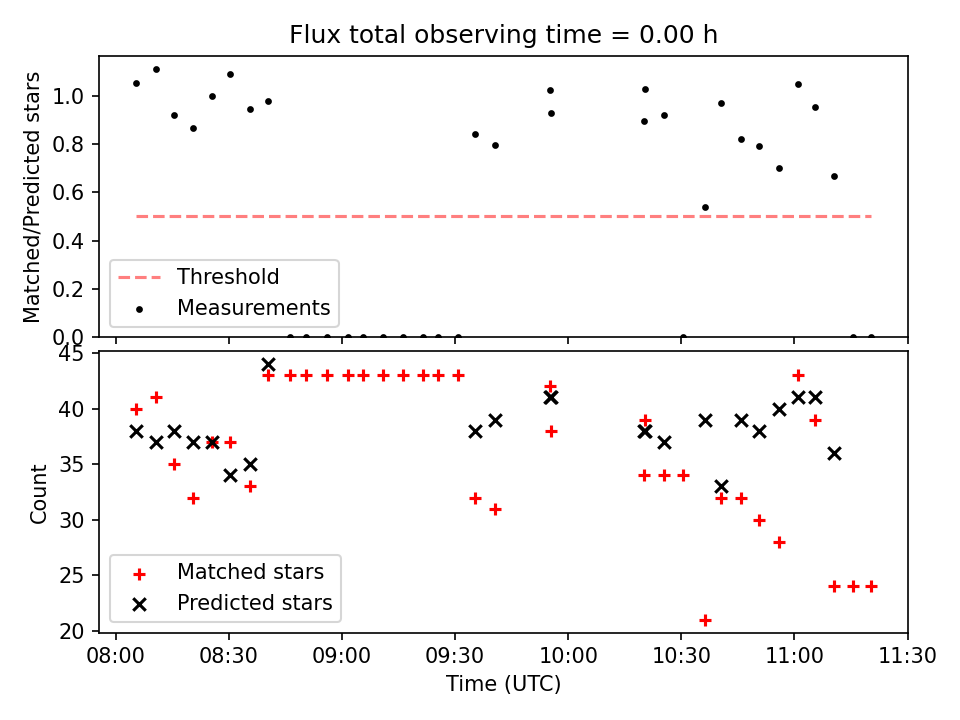 Flux total observing time = 0.00 h

Matched/Predicted stars

1.0
0.8
0.6
0.4
0.2
0.0

Threshold
Measurements

Count

45
40
35
30
25
20

Matched stars
Predicted stars

08:00
08:30
09:00
09:30
10:00
10:30
11:00
11:30

Time (UTC)